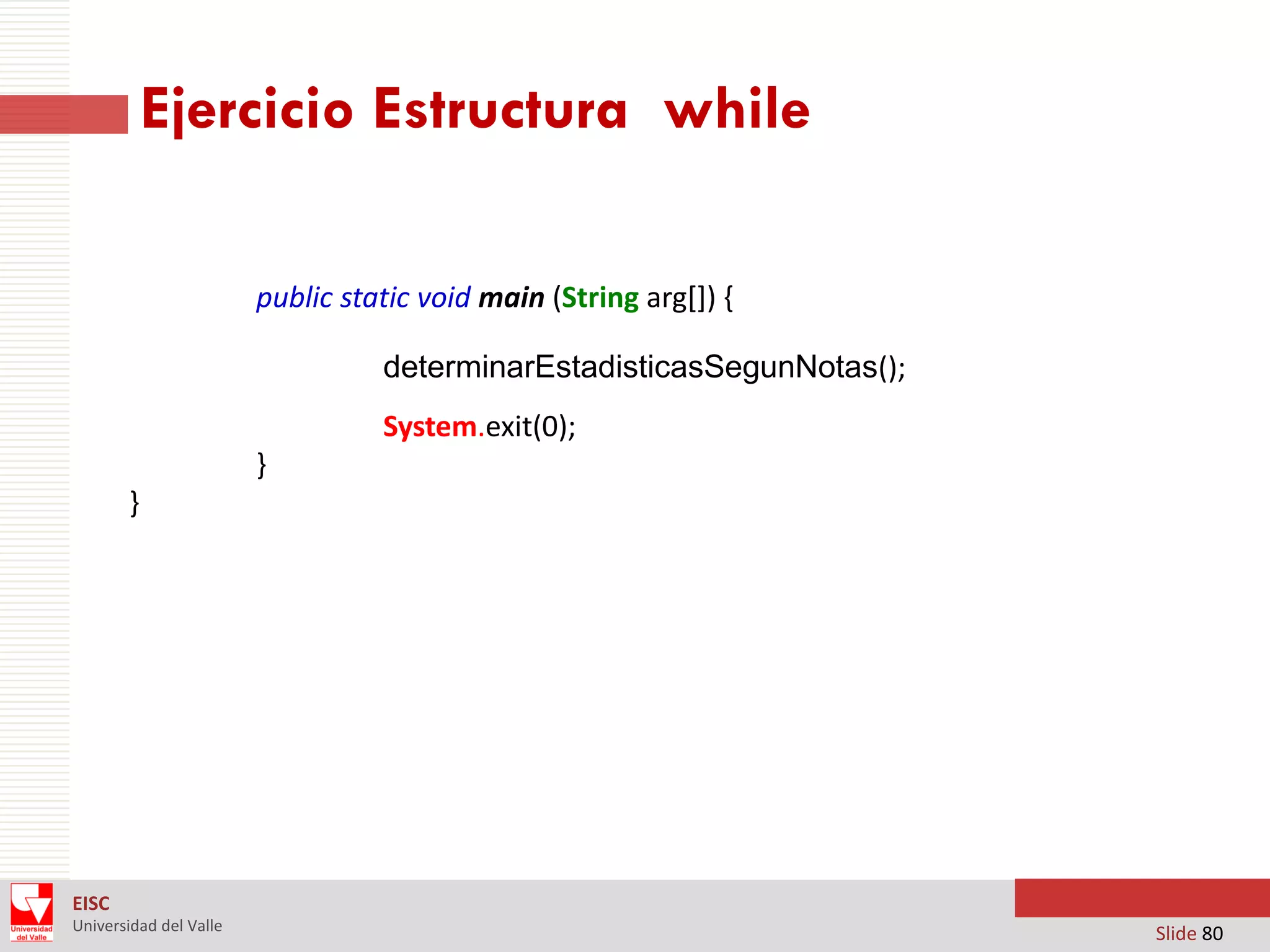 Ejercicio Estructura while

public static void main (String arg[]) {

determinarEstadisticasSegunNotas();

System.exit(0);

}

}

Universidad del Valle

EISC
Universidad del Valle

Slide 80